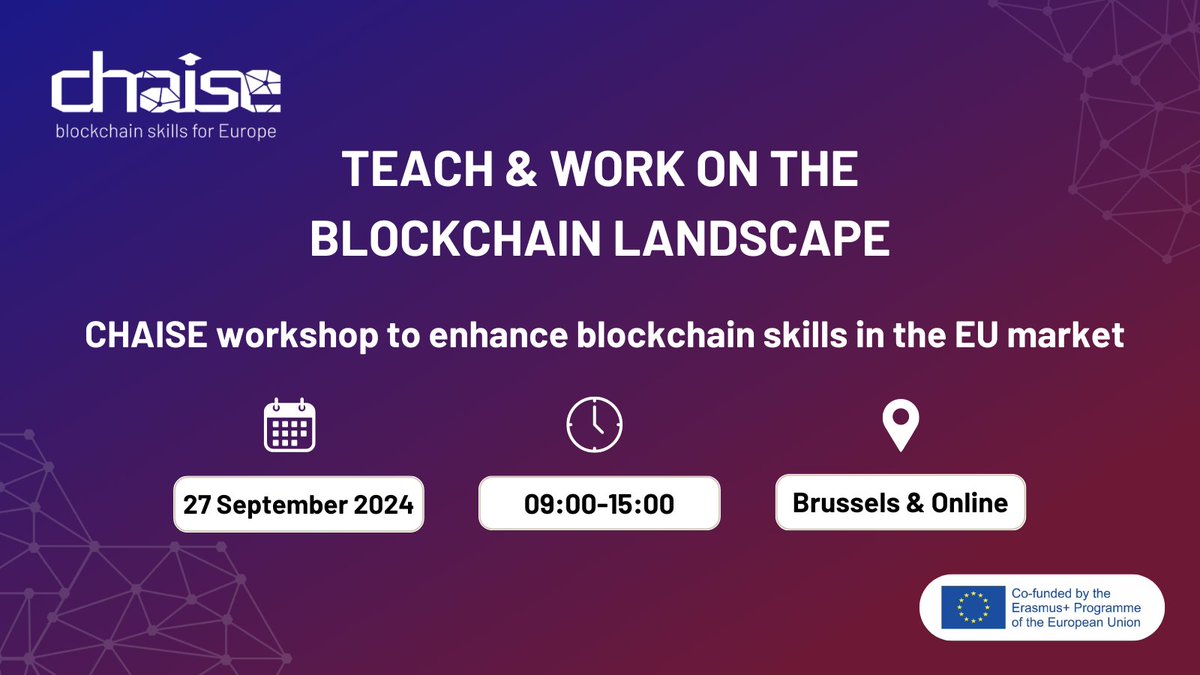 CHAISE
blockchain skills for Europe

TEACH & WORK ON THE BLOCKCHAIN LANDSCAPE

CHAISE workshop to enhance blockchain skills in the EU market

27 September 2024

09:00-15:00

Brussels & Online

Co-funded by the Erasmus+ Programme of the European Union